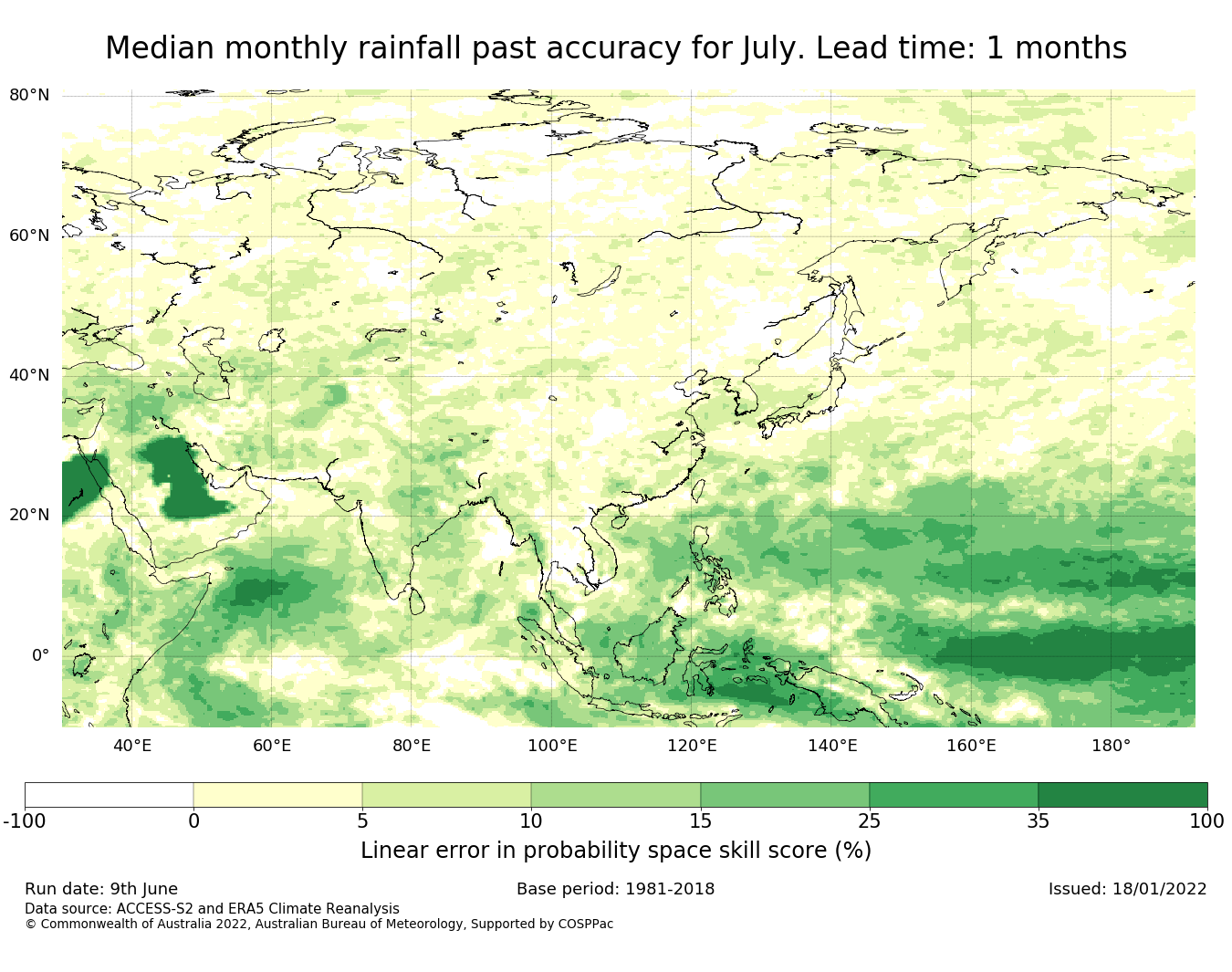 Median monthly rainfall past accuracy for July. Lead time: 1 months

80°N
60°N
40°N
20°N
0°

40°E 60°E 80°E 100°E 120°E 140°E 160°E 180°

-100 0 5 10 15 25 35 100

Linear error in probability space skill score (%)

Run date: 9th June
Base period: 1981-2018
Issued: 18/01/2022
Data source: ACCESS-S2 and ERA5 Climate Reanalysis
© Commonwealth of Australia 2022, Australian Bureau of Meteorology, Supported by COSPPac